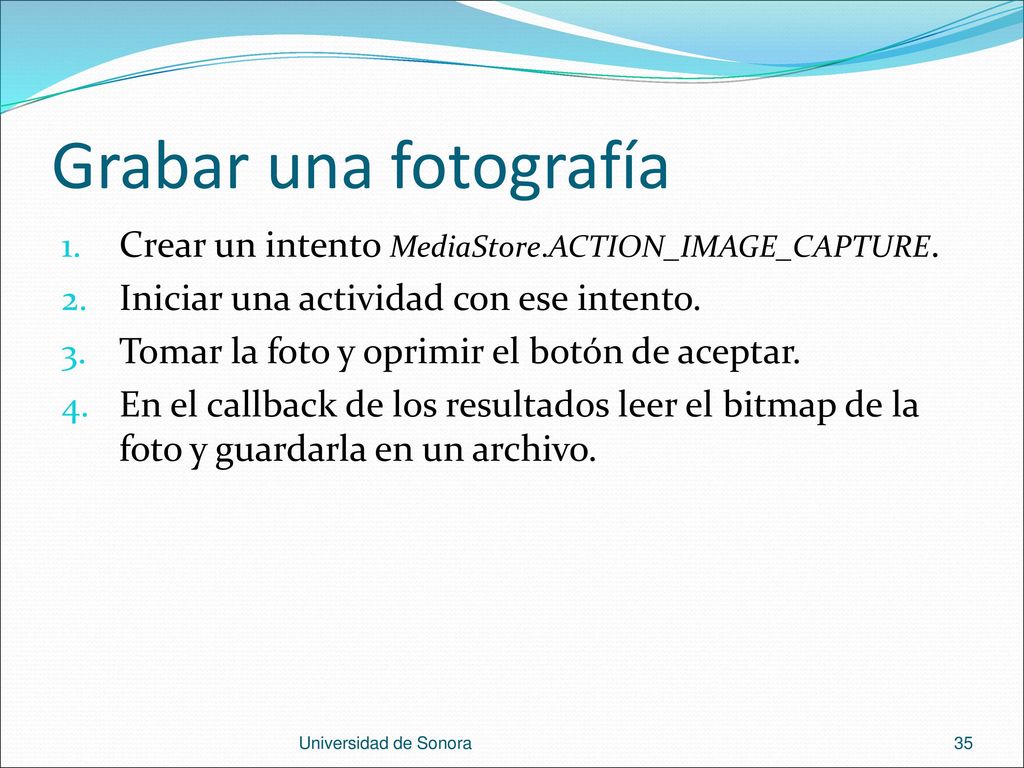 Grabar una fotografía

1. Crear un intento MediaStore.ACTION_IMAGE_CAPTURE.
2. Iniciar una actividad con ese intento.
3. Tomar la foto y oprimir el botón de aceptar.
4. En el callback de los resultados leer el bitmap de la foto y guardarla en un archivo.

Universidad de Sonora

35